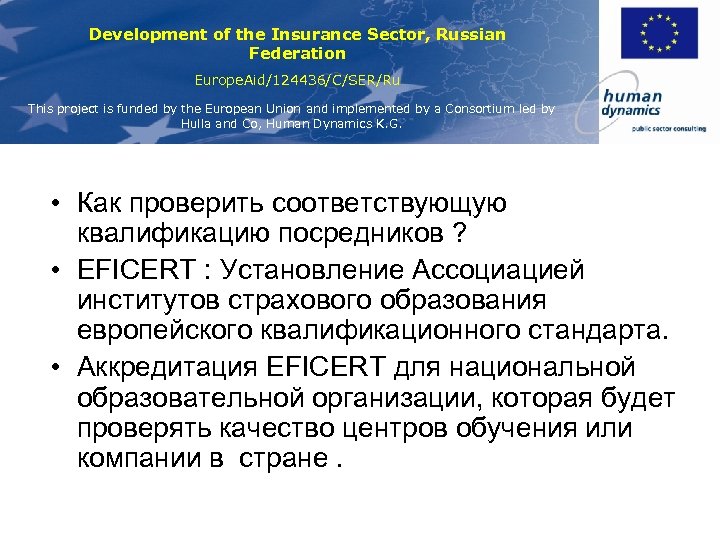 Development of the Insurance Sector, Russian Federation

EuropeAid/124436/C/SER/Ru

This project is funded by the European Union and implemented by a Consortium led by Hulla and Co, Human Dynamics K.G.

human dynamics
public sector consulting

• Как проверить соответствующую квалификацию посредников ?
• EFICERT : Установление Ассоциацией институтов страхового образования европейского квалификационного стандарта.
• Аккредитация EFICERT для национальной образовательной организации, которая будет проверять качество центров обучения или компании в стране .